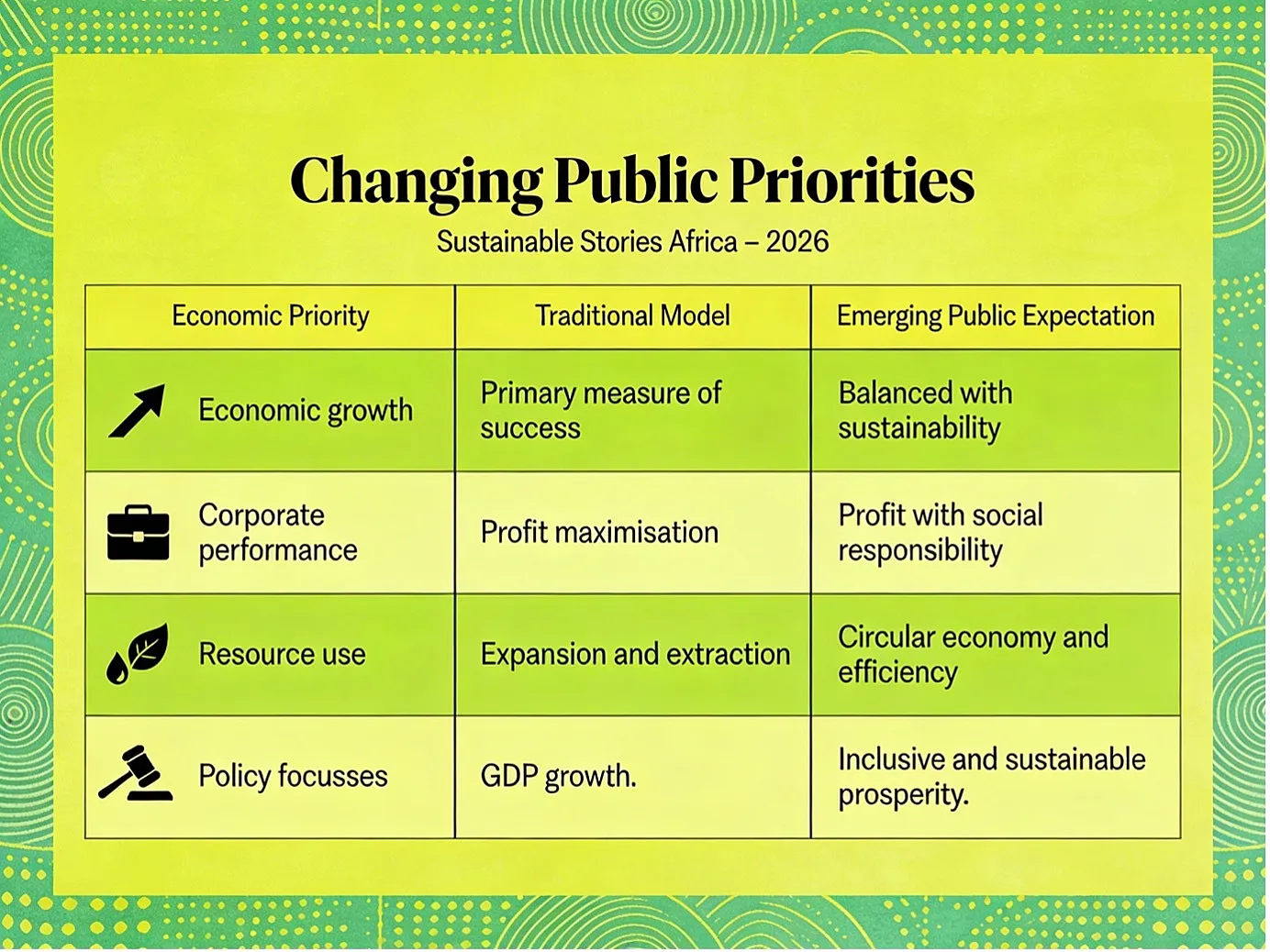 Changing Public Priorities

Sustainable Stories Africa – 2026

| Economic Priority | Traditional Model | Emerging Public Expectation |
|---|---|---|
| Economic growth | Primary measure of success | Balanced with sustainability |
| Corporate performance | Profit maximisation | Profit with social responsibility |
| Resource use | Expansion and extraction | Circular economy and efficiency |
| Policy focusses | GDP growth. | Inclusive and sustainable prosperity. |